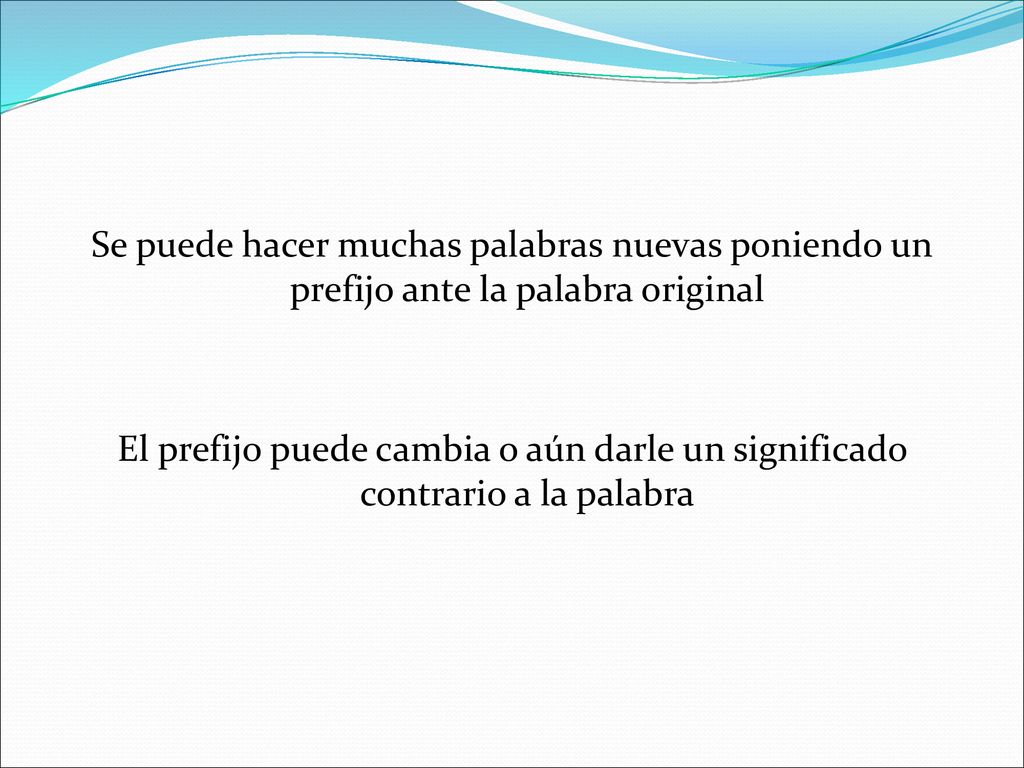 Se puede hacer muchas palabras nuevas poniendo un prefijo ante la palabra original

El prefijo puede cambia o aún darle un significado contrario a la palabra